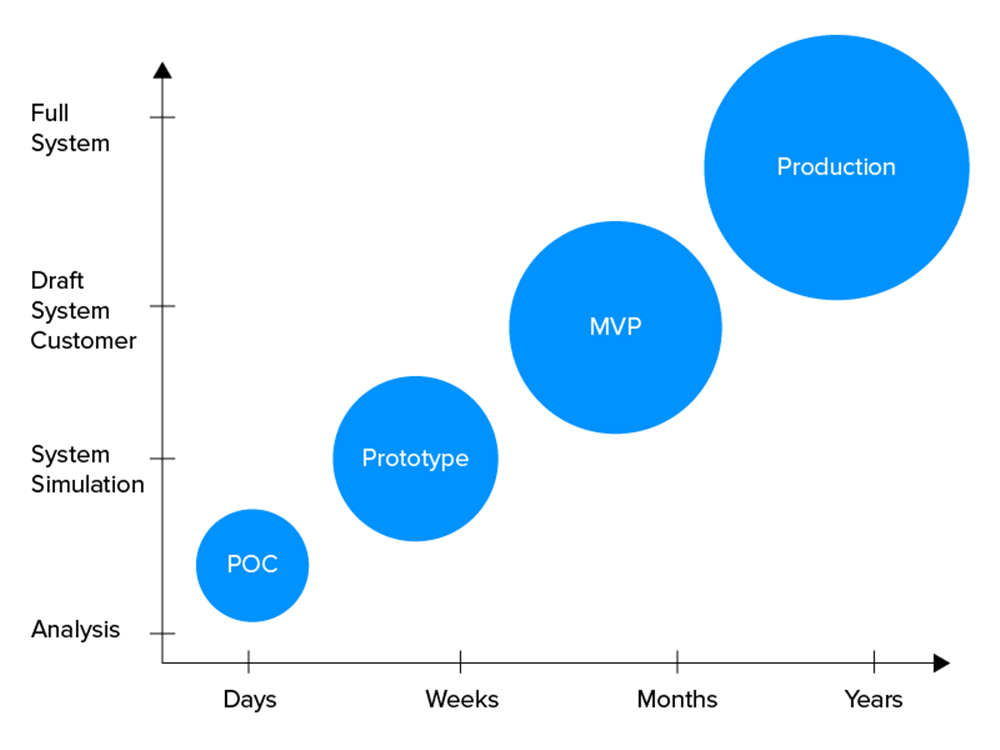 Full System

Draft System Customer

System Simulation

Analysis

Production

MVP

Prototype

POC

Days

Weeks

Months

Years